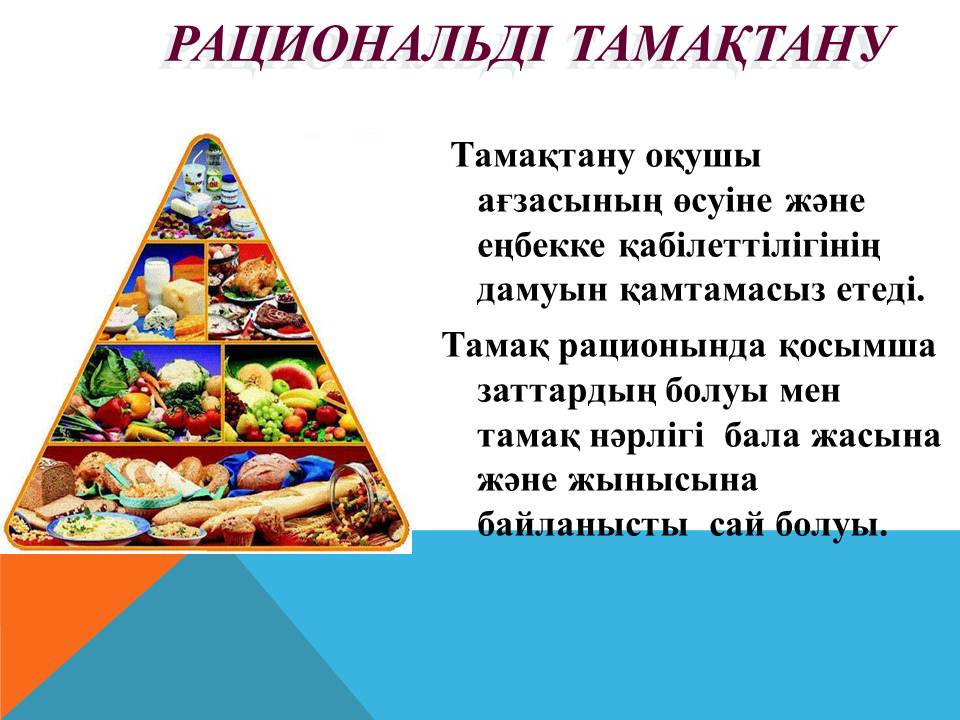 РАЦИОНАЛЬДІ ТАМАҚТАНУ

Тамақтану оқушы ағзасының өсуіне және еңбекке қабілеттілігінің дамуын қамтамасыз етеді.

Тамақ рационында қосымша заттардың болуы мен тамақ нәрлігі бала жасына және жынысына байланысты сай болуы.